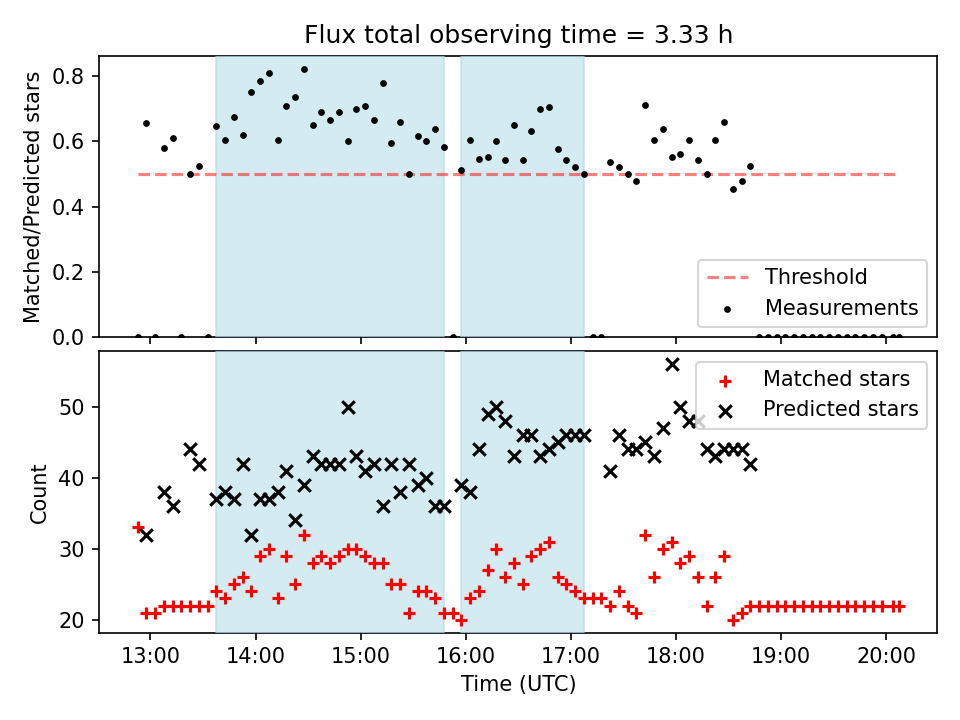 Flux total observing time = 3.33 h

Matched/Predicted stars

0.8
0.6
0.4
0.2
0.0

Threshold
Measurements

Count

50
40
30
20

Matched stars
Predicted stars

13:00
14:00
15:00
16:00
17:00
18:00
19:00
20:00

Time (UTC)